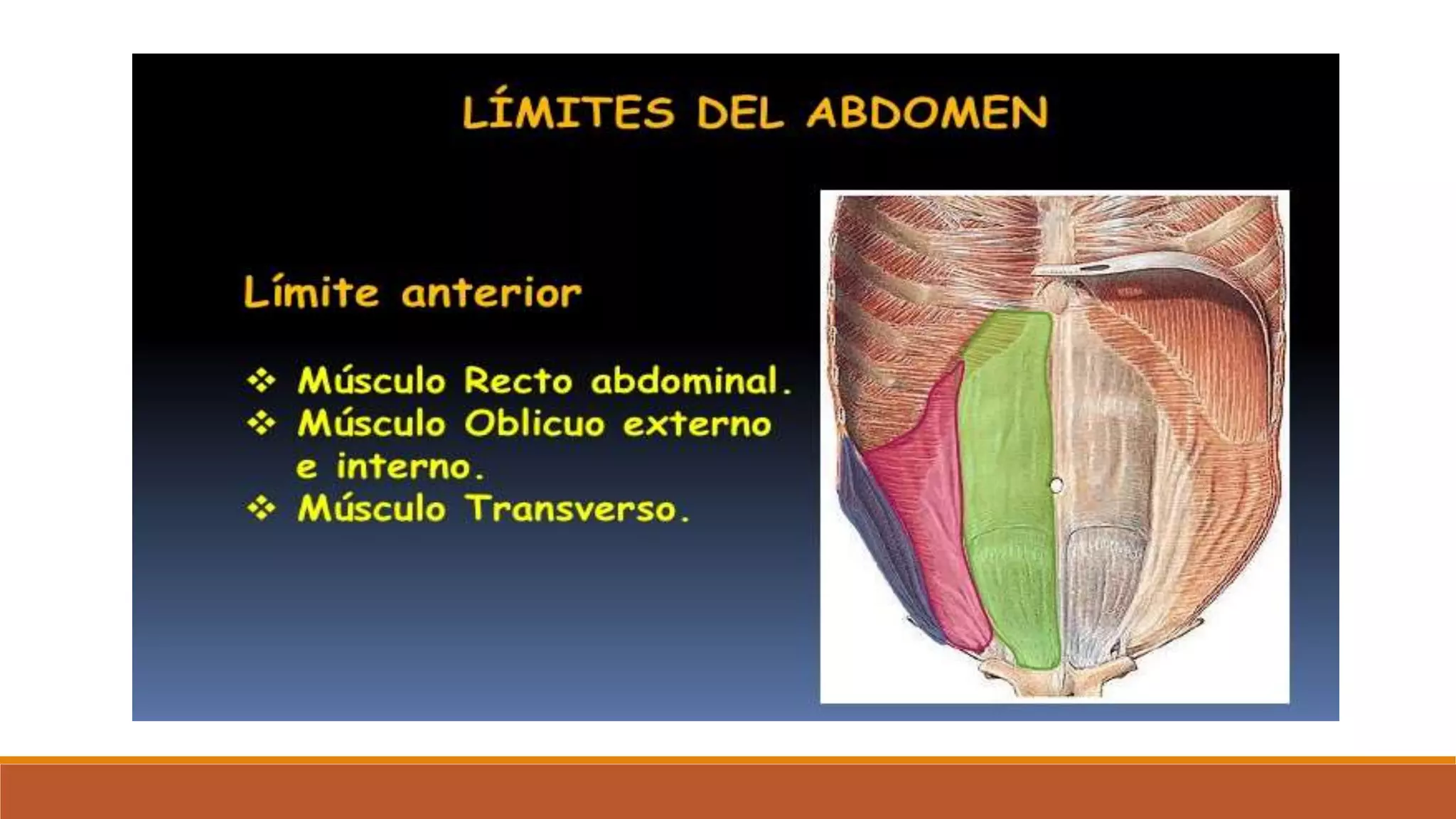 LÍMITES DEL ABDOMEN

Límite anterior

❖ Músculo Recto abdominal.
❖ Músculo Oblicuo externo e interno.
❖ Músculo Transverso.